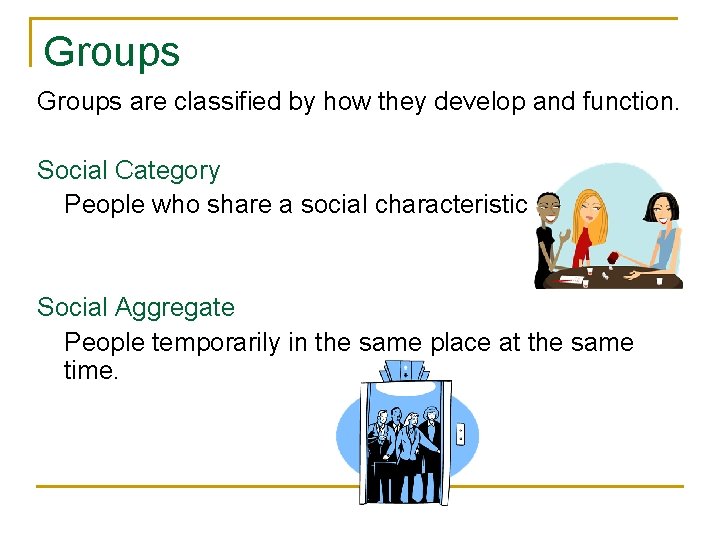 Groups

Groups are classified by how they develop and function.

Social Category

People who share a social characteristic

Social Aggregate

People temporarily in the same place at the same time.